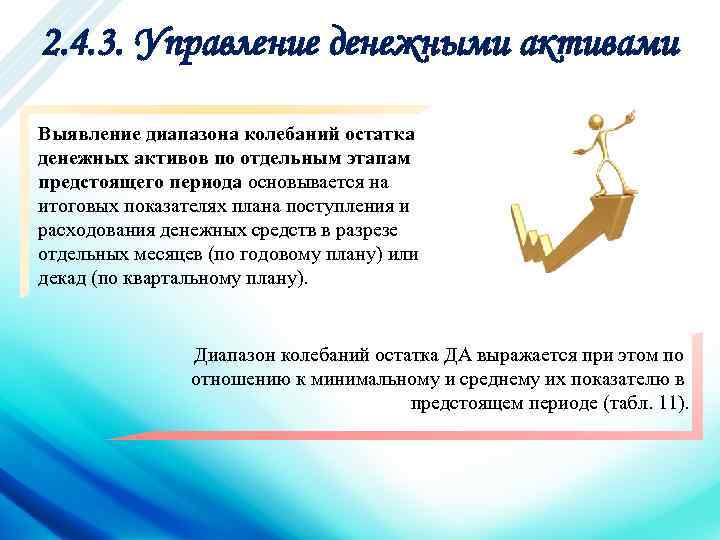 2.4.3. Управление денежными активами

Выявление диапазона колебаний остатка денежных активов по отдельным этапам предстоящего периода основывается на итоговых показателях плана поступления и расходования денежных средств в разрезе отдельных месяцев (по годовому плану) или декад (по квартальному плану).

Диапазон колебаний остатка ДА выражается при этом по отношению к минимальному и среднему их показателю в предстоящем периоде (табл. 11).